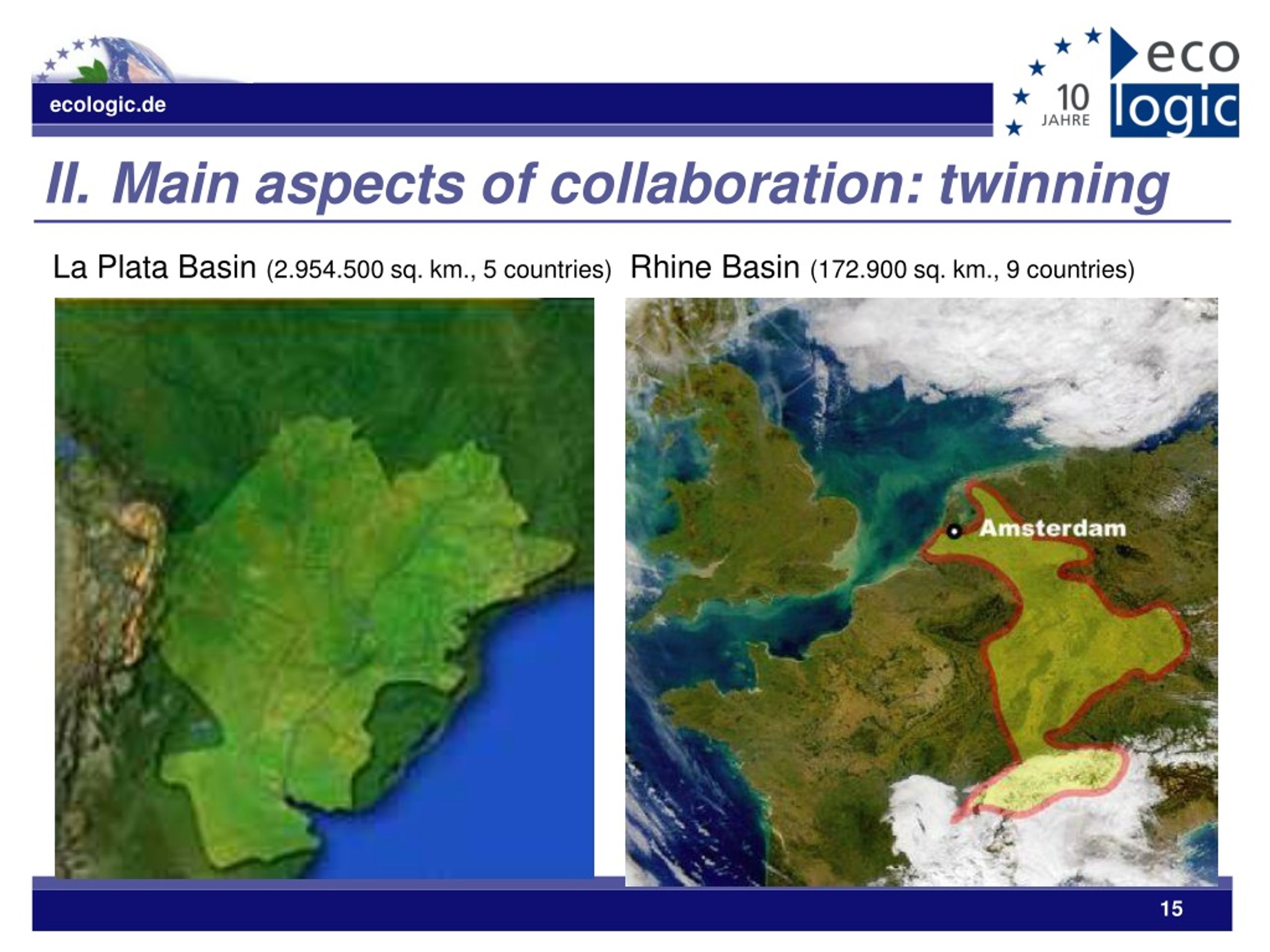 ecologic.de

10 JAHRE

eco logic

II. Main aspects of collaboration: twinning

La Plata Basin (2.954.500 sq. km., 5 countries)

Rhine Basin (172.900 sq. km., 9 countries)

Amsterdam

15